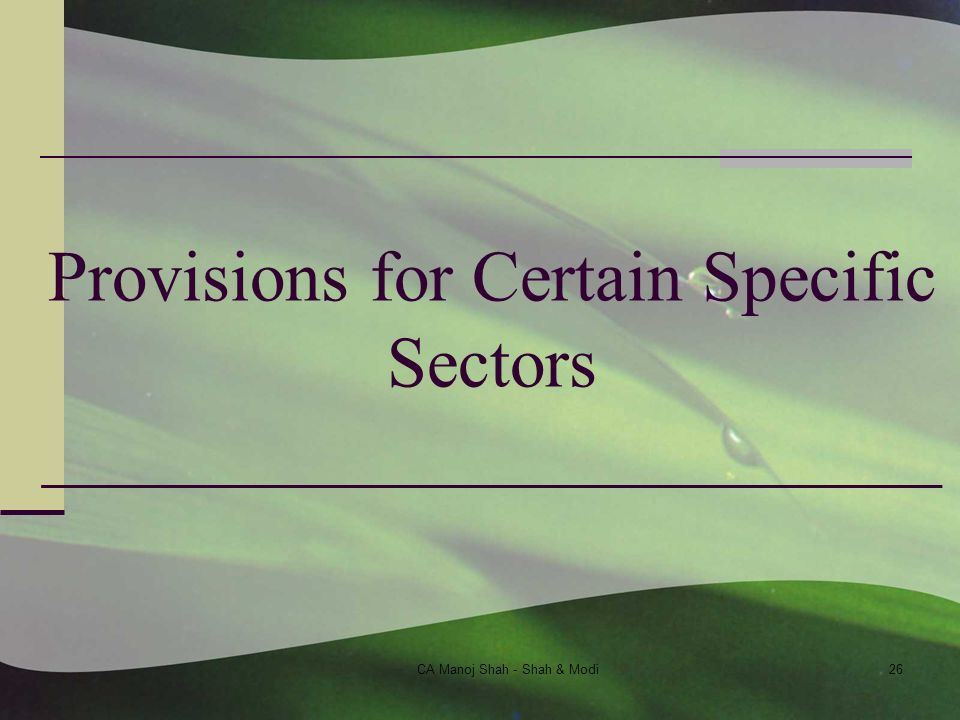 Provisions for Certain Specific Sectors

CA Manoj Shah - Shah & Modi

26